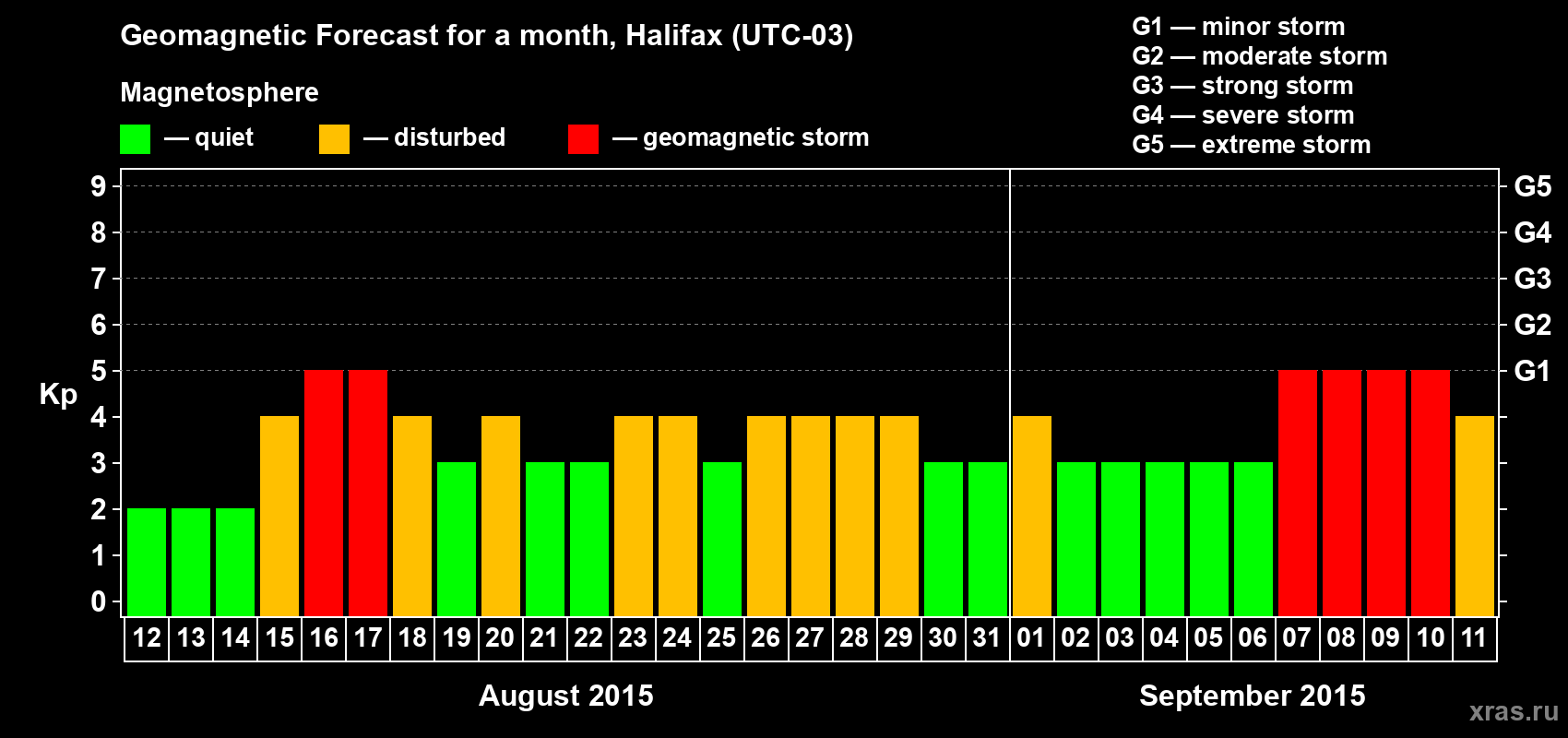 Geomagnetic Forecast for a month, Halifax (UTC-03)

Magnetosphere

— quiet — disturbed — geomagnetic storm

G1 — minor storm
G2 — moderate storm
G3 — strong storm
G4 — severe storm
G5 — extreme storm

Kp

9 8 7 6 5 4 3 2 1 0

G5 G4 G3 G2 G1

12 13 14 15 16 17 18 19 20 21 22 23 24 25 26 27 28 29 30 31 01 02 03 04 05 06 07 08 09 10 11

August 2015

September 2015

xras.ru